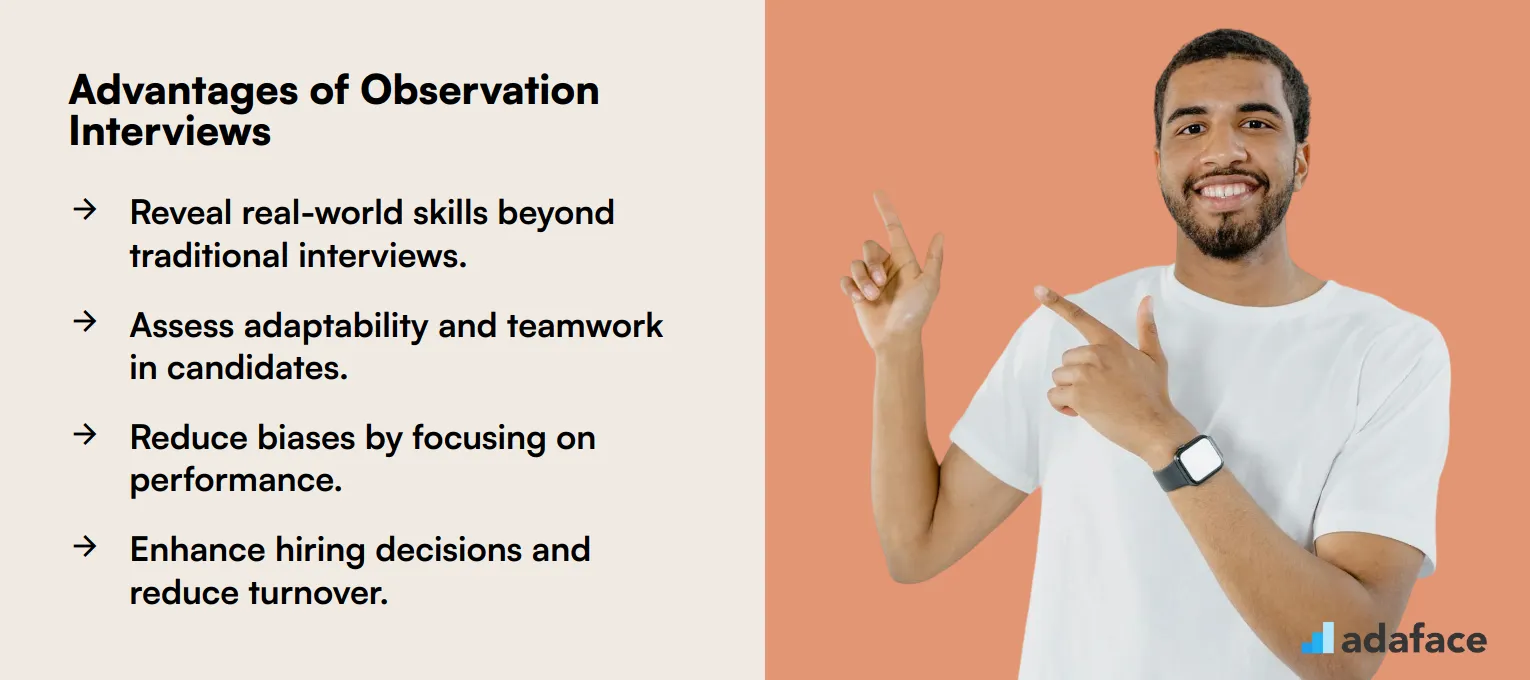 Advantages of Observation Interviews

→ Reveal real-world skills beyond traditional interviews.

→ Assess adaptability and teamwork in candidates.

→ Reduce biases by focusing on performance.

→ Enhance hiring decisions and reduce turnover.

adaface